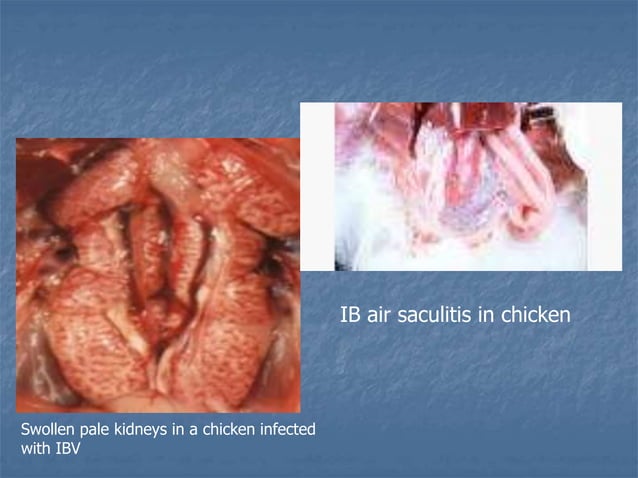 IB air saculitis in chicken

Swollen pale kidneys in a chicken infected with IBV